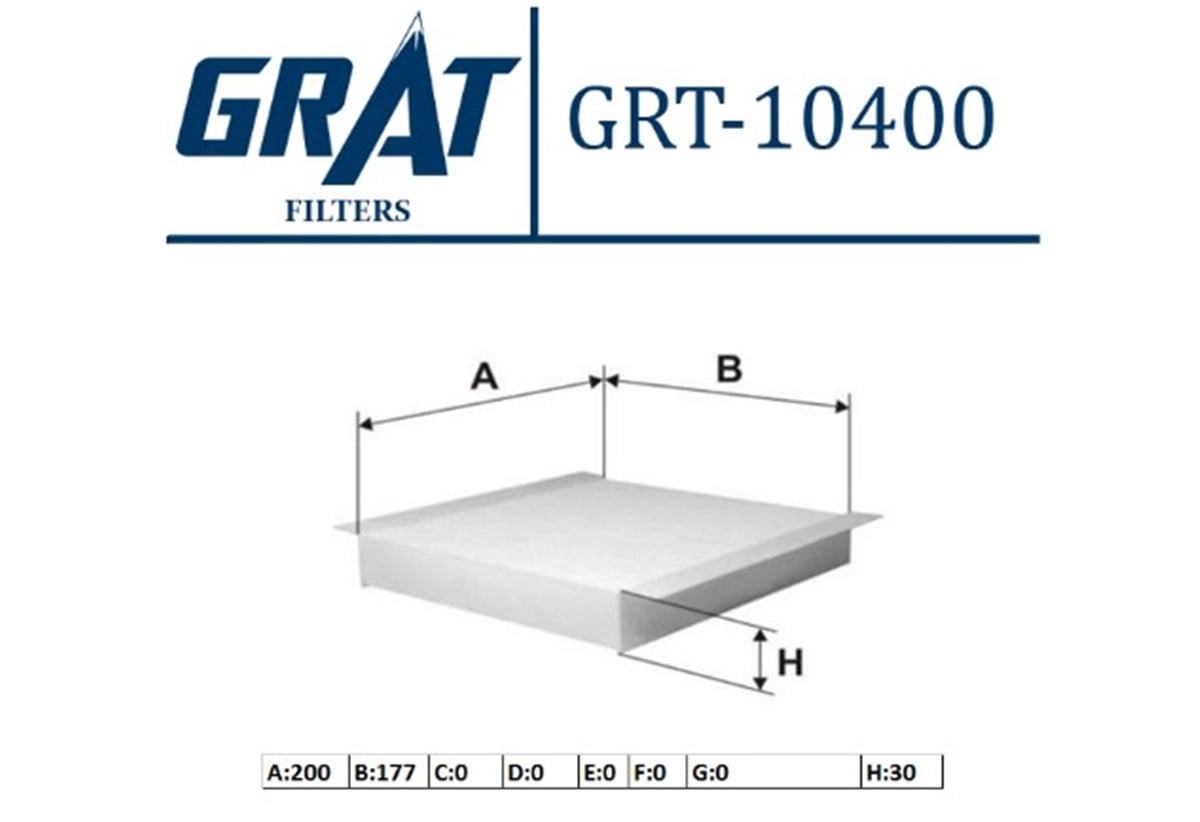 GRAT
FILTERS

GRT-10400

A

B

H

| A:200 | B:177 | C:0 | D:0 | E:0 | F:0 | G:0 | H:30 |
|---|---|---|---|---|---|---|---|